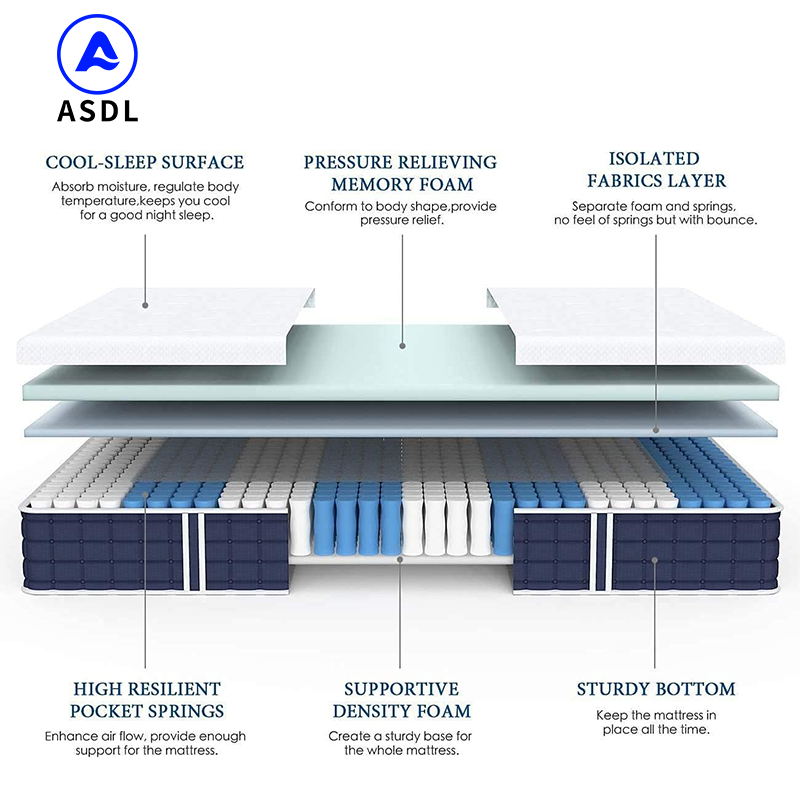 ASDL

COOL-SLEEP SURFACE
Absorb moisture, regulate body temperature,keeps you cool for a good night sleep.

PRESSURE RELIEVING MEMORY FOAM
Conform to body shape,provide pressure relief.

ISOLATED FABRICS LAYER
Separate foam and springs, no feel of springs but with bounce.

HIGH RESILIENT POCKET SPRINGS
Enhance air flow, provide enough support for the mattress.

SUPPORTIVE DENSITY FOAM
Create a sturdy base for the whole mattress.

STURDY BOTTOM
Keep the mattress in place all the time.